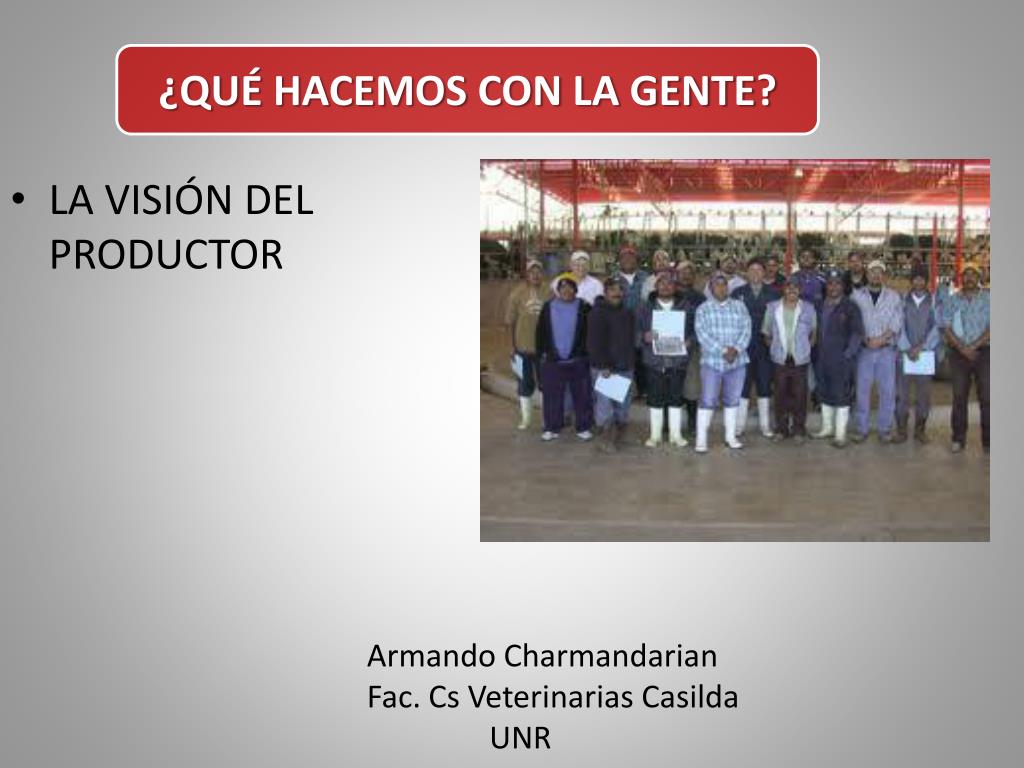 ¿QUÉ HACEMOS CON LA GENTE?

• LA VISIÓN DEL PRODUCTOR

Armando Charmandarian
Fac. Cs Veterinarias Casilda
UNR